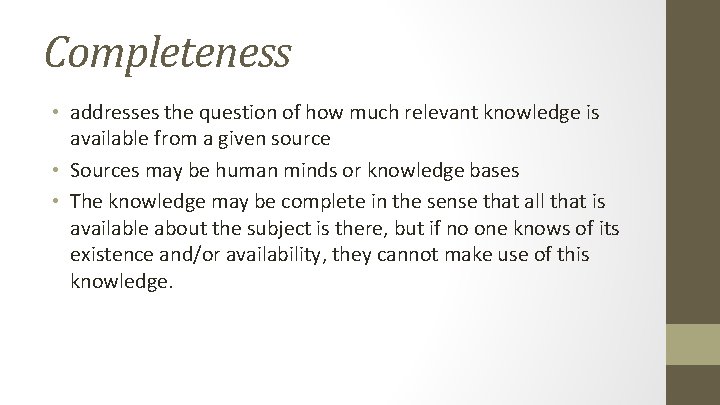 Completeness

• addresses the question of how much relevant knowledge is available from a given source

• Sources may be human minds or knowledge bases

• The knowledge may be complete in the sense that all that is available about the subject is there, but if no one knows of its existence and/or availability, they cannot make use of this knowledge.